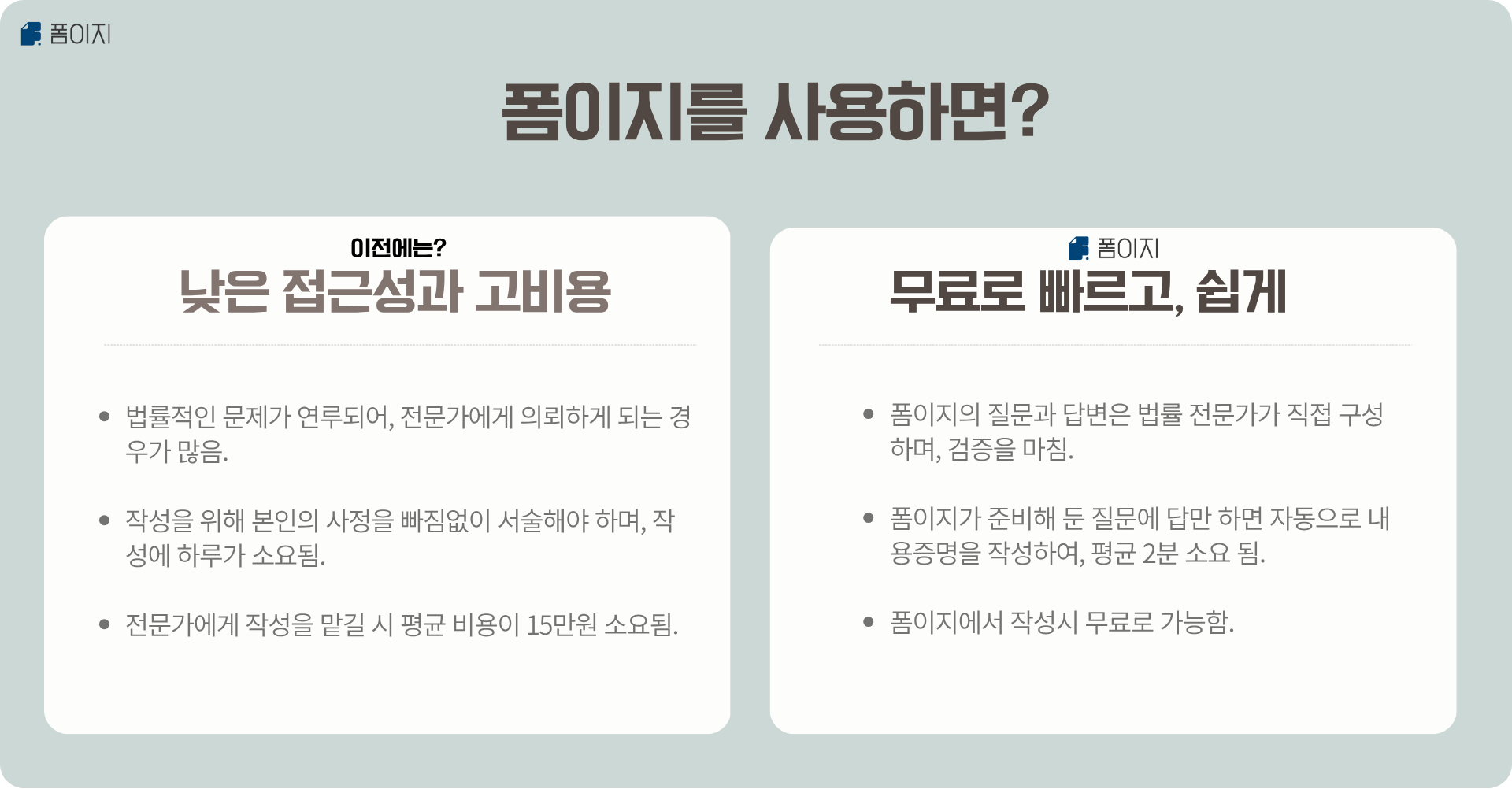 폼이지

폼이지를 사용하면?

이전에는?

낮은 접근성과 고비용

- 법률적인 문제가 연루되어, 전문가에게 의뢰하게 되는 경우가 많음.
- 작성을 위해 본인의 사정을 빠짐없이 서술해야 하며, 작성에 하루가 소요됨.
- 전문가에게 작성을 맡길 시 평균 비용이 15만원 소요됨.

폼이지

무료로 빠르고, 쉽게

- 폼이지의 질문과 답변은 법률 전문가가 직접 구성하며, 검증을 마침.
- 폼이지가 준비해 둔 질문에 답만 하면 자동으로 내용증명을 작성하여, 평균 2분 소요 됨.
- 폼이지에서 작성시 무료로 가능함.